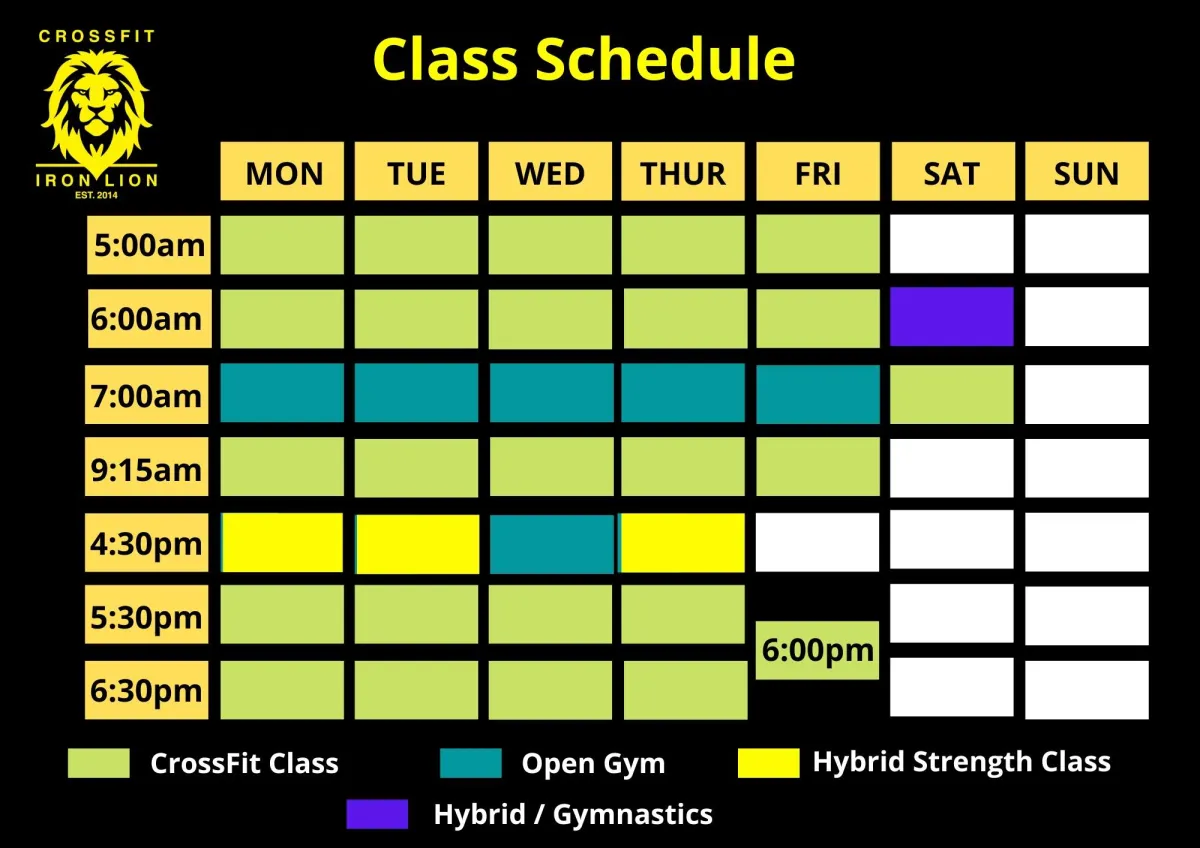 CROSSFIT
IRON LION
EST. 2014

Class Schedule

| | MON | TUE | WED | THUR | FRI | SAT | SUN |
|---|---|---|---|---|---|---|---|
| 5:00am | | | | | | | |
| 6:00am | | | | | | | |
| 7:00am | | | | | | | |
| 9:15am | | | | | | | |
| 4:30pm | | | | | | | |
| 5:30pm | | | | | 6:00pm | | |
| 6:30pm | | | | | | | |

CrossFit Class
Open Gym
Hybrid Strength Class
Hybrid / Gymnastics